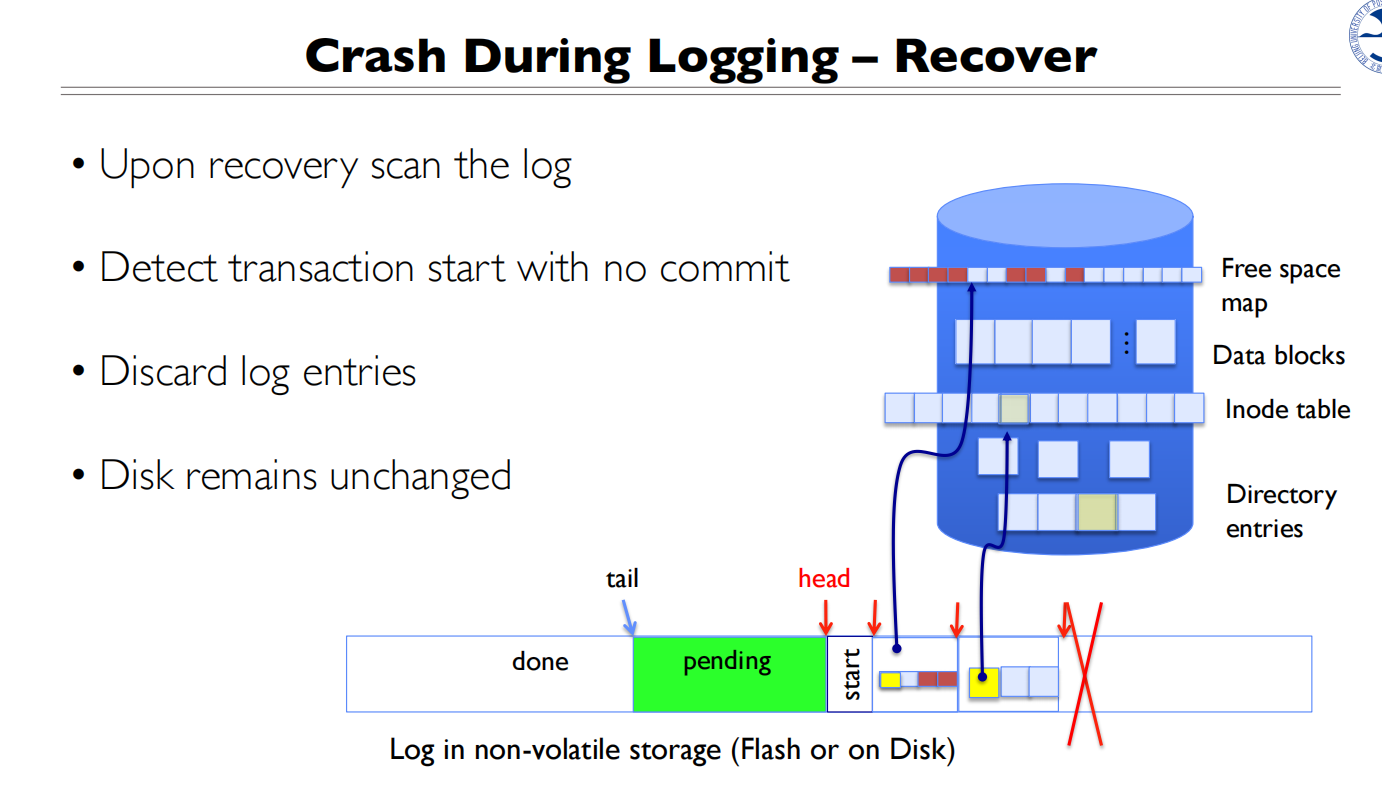 Crash During Logging – Recover

• Upon recovery scan the log

• Detect transaction start with no commit

• Discard log entries

• Disk remains unchanged

Free space map

Data blocks

Inode table

Directory entries

tail

head

done

pending

start

Log in non-volatile storage (Flash or on Disk)